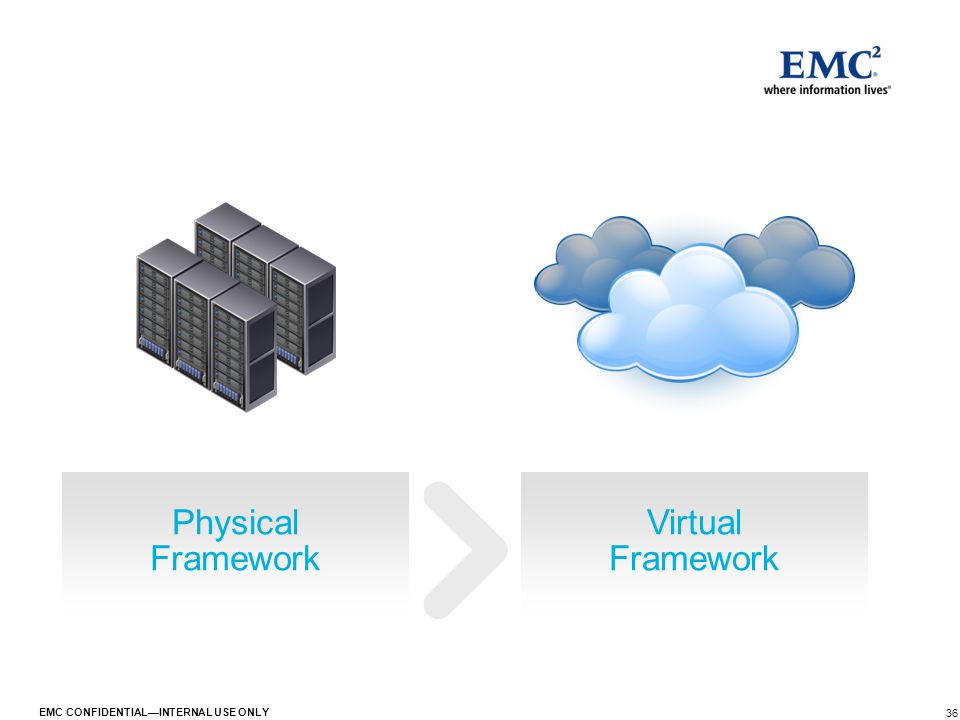 EMC$^2$
where information lives®

Physical Framework

Virtual Framework

EMC CONFIDENTIAL—INTERNAL USE ONLY

36